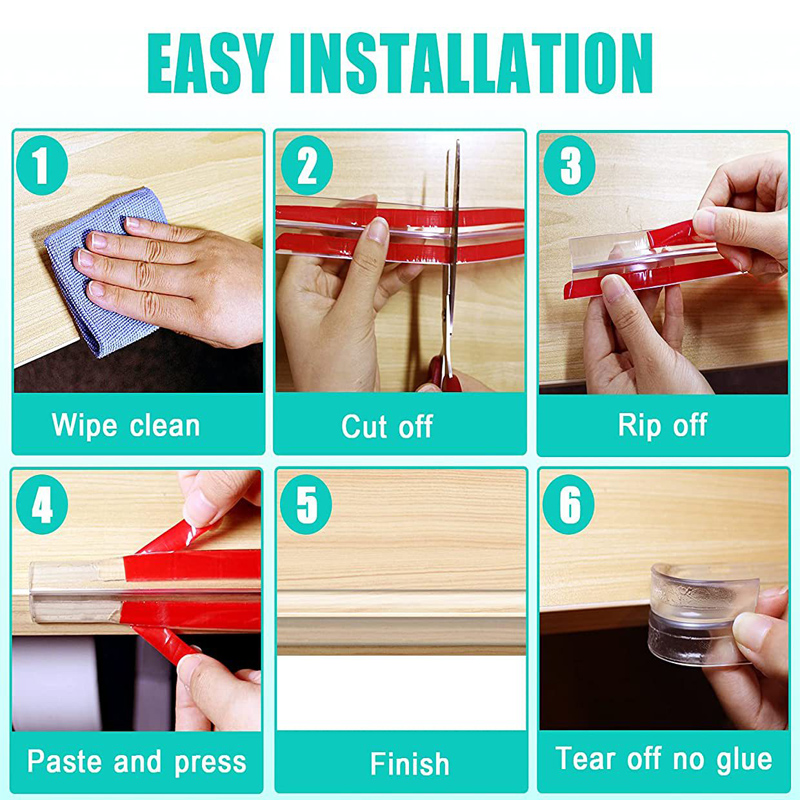 EASY INSTALLATION

1
Wipe clean

2
Cut off

3
Rip off

4
Paste and press

5
Finish

6
Tear off no glue